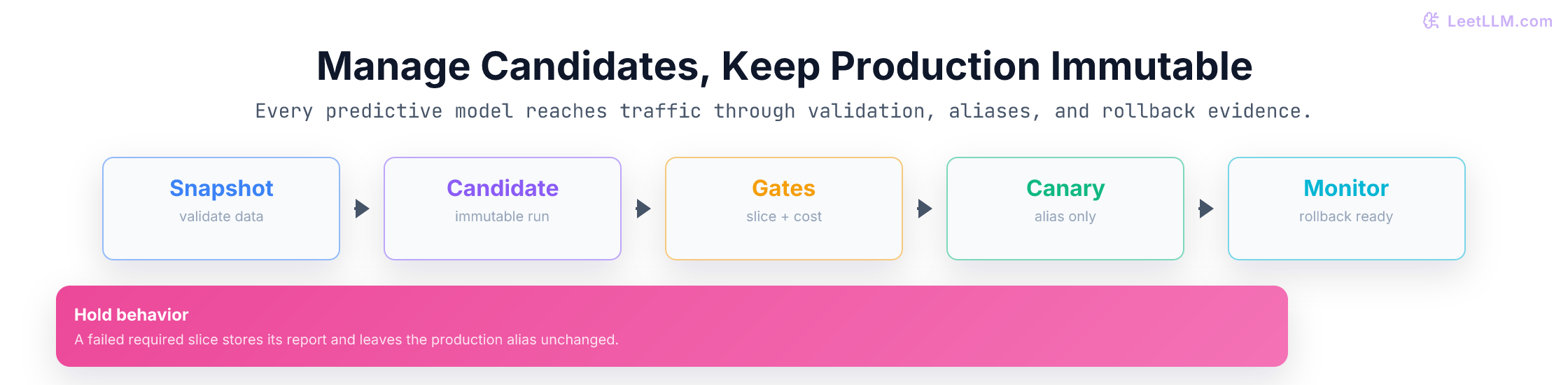 LeetLLM.com

Manage Candidates, Keep Production Immutable

Every predictive model reaches traffic through validation, aliases, and rollback evidence.

Snapshot
validate data

Candidate
immutable run

Gates
slice + cost

Canary
alias only

Monitor
rollback ready

Hold behavior
A failed required slice stores its report and leaves the production alias unchanged.